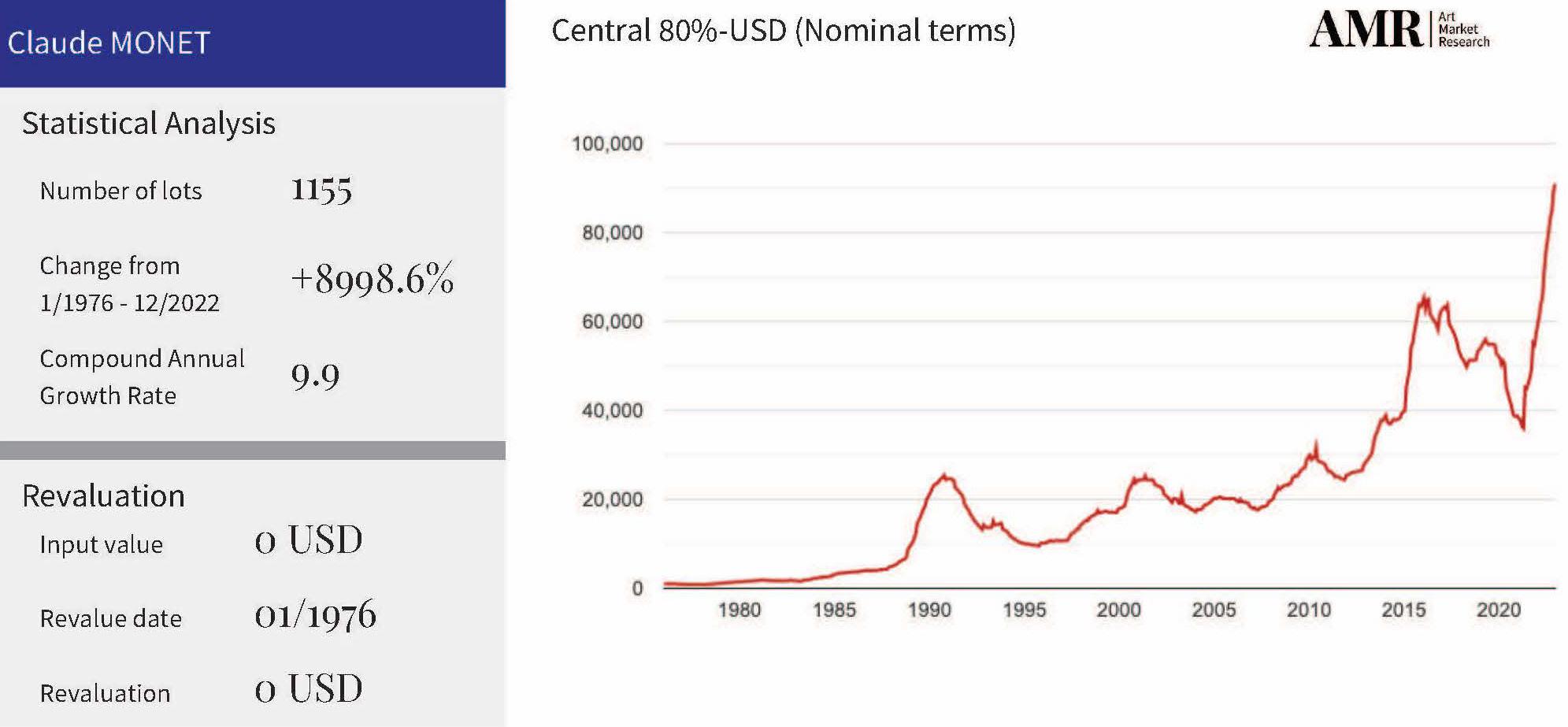 Claude MONET

Statistical Analysis

Number of lots 1155

Change from 1/1976 - 12/2022 +8998.6%

Compound Annual Growth Rate 9.9

Revaluation

Input value 0 USD

Revalue date 01/1976

Revaluation 0 USD

Central 80%-USD (Nominal terms)

AMR Art Market Research

100,000
80,000
60,000
40,000
20,000
0

1980 1985 1990 1995 2000 2005 2010 2015 2020